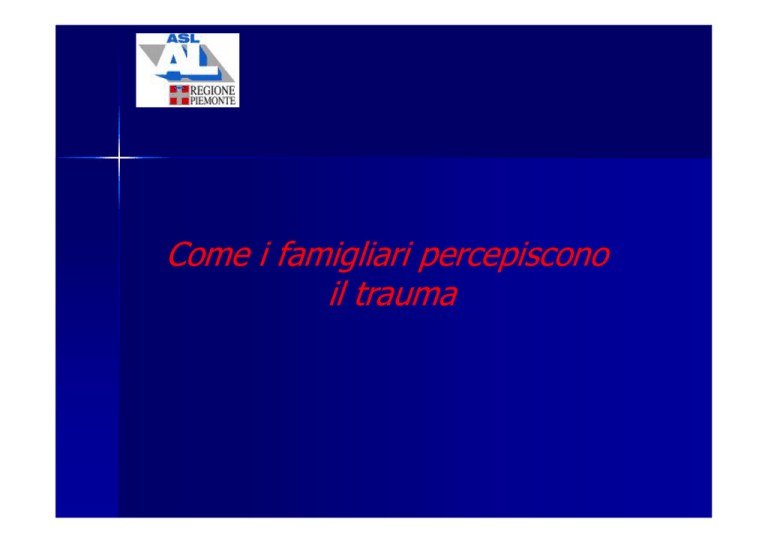 ASL
AL
REGIONE
PIEMONTE

Come i famigliari percepiscono il trauma